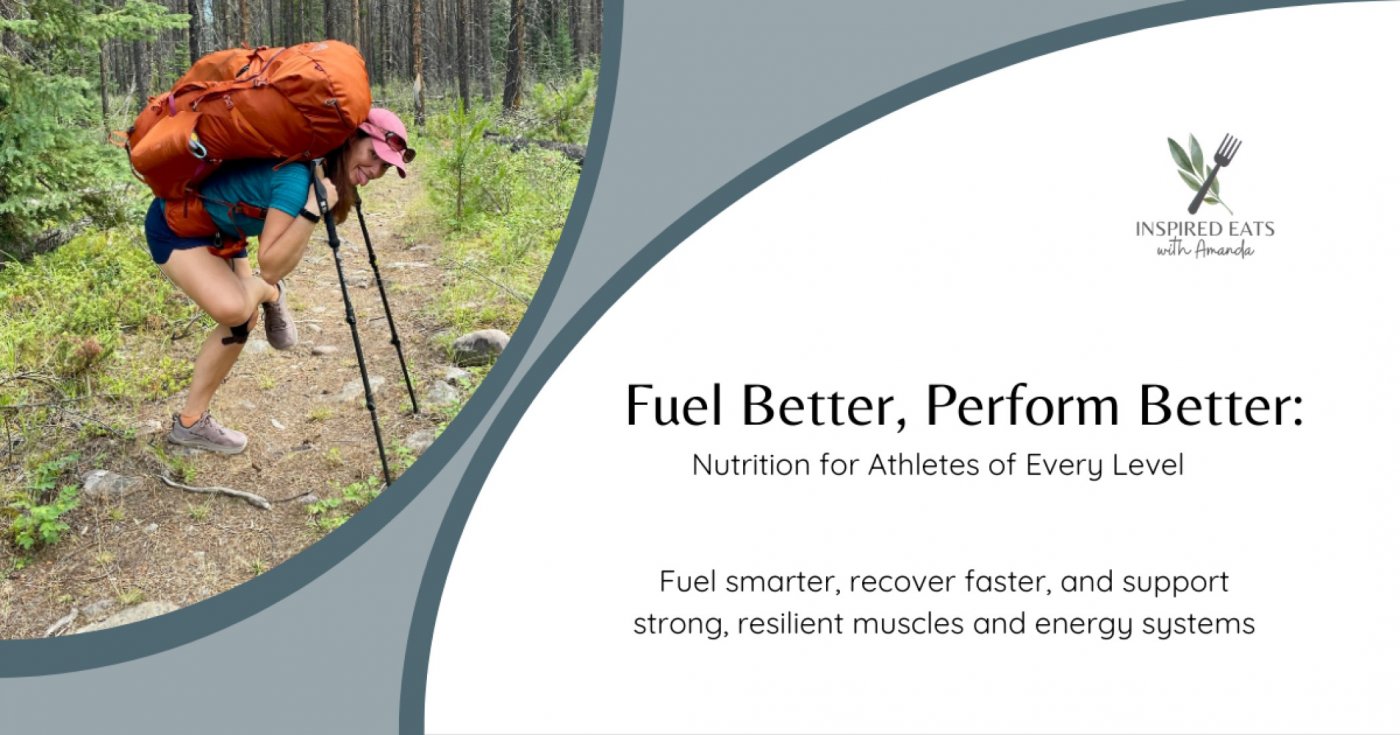 INSPIRED EATS
with Amanda

Fuel Better, Perform Better:
Nutrition for Athletes of Every Level

Fuel smarter, recover faster, and support strong, resilient muscles and energy systems